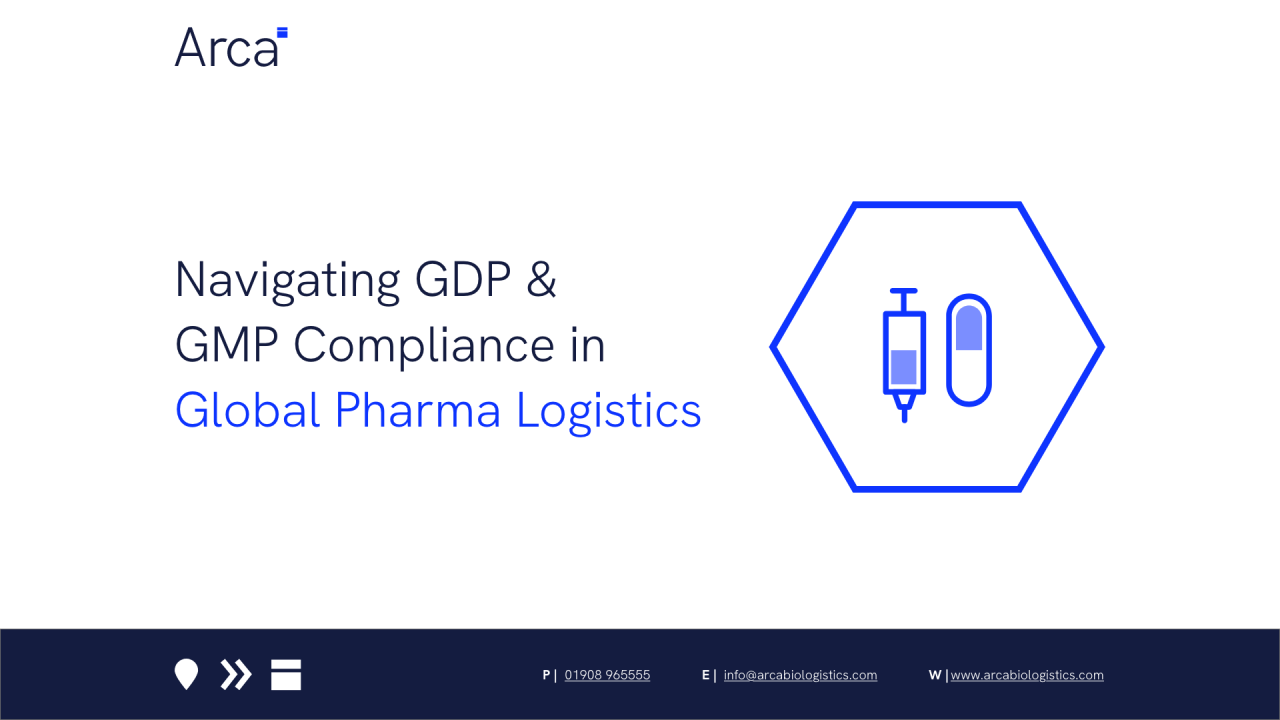 Arca

Navigating GDP & GMP Compliance in Global Pharma Logistics

P | 01908 965555 E | info@arcabiologistics.com W | www.arcabiologistics.com